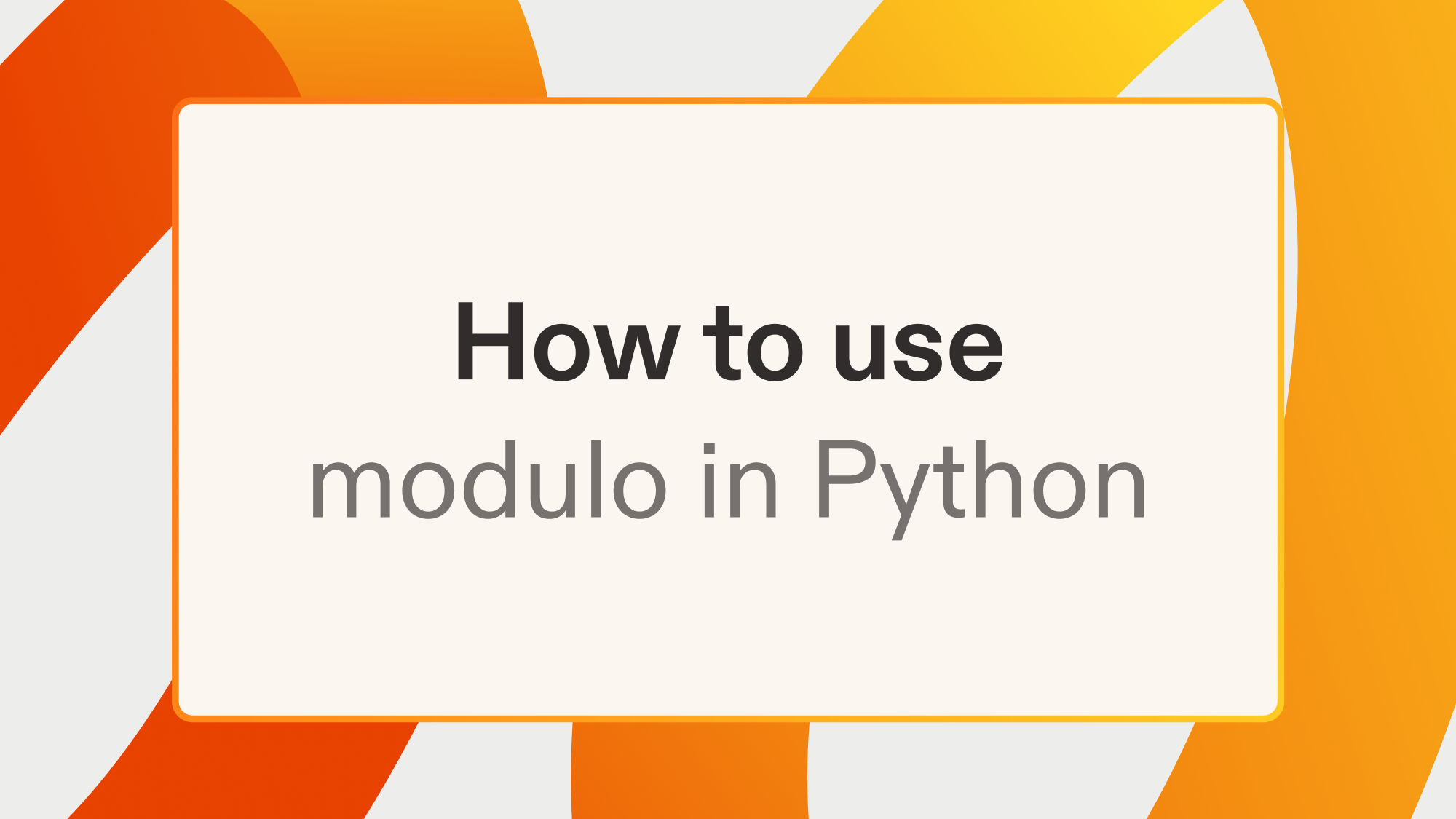 How to use
modulo in Python